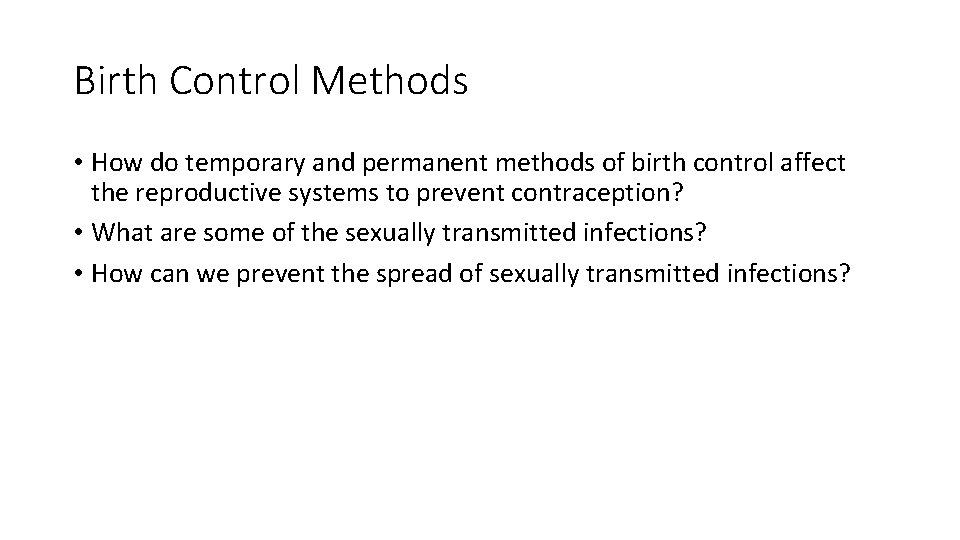 Birth Control Methods

• How do temporary and permanent methods of birth control affect the reproductive systems to prevent contraception?
• What are some of the sexually transmitted infections?
• How can we prevent the spread of sexually transmitted infections?